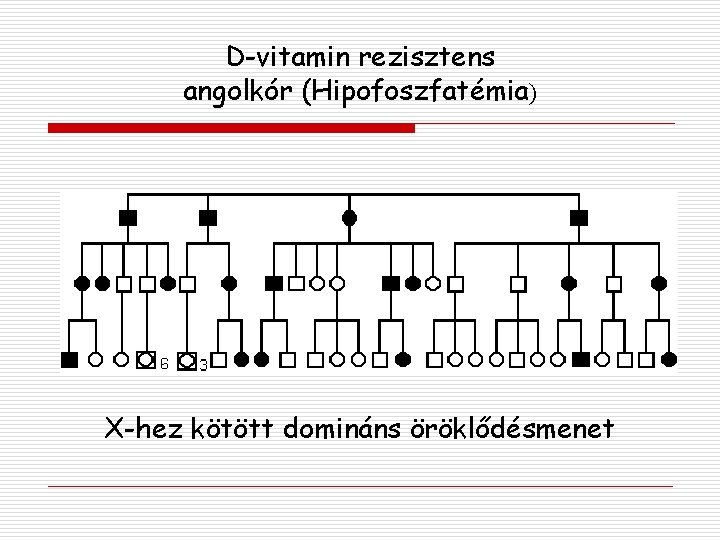 D-vitamin rezisztens angolkór (Hipofoszfatémia)

6

3

X-hez kötött domináns öröklődésmenet